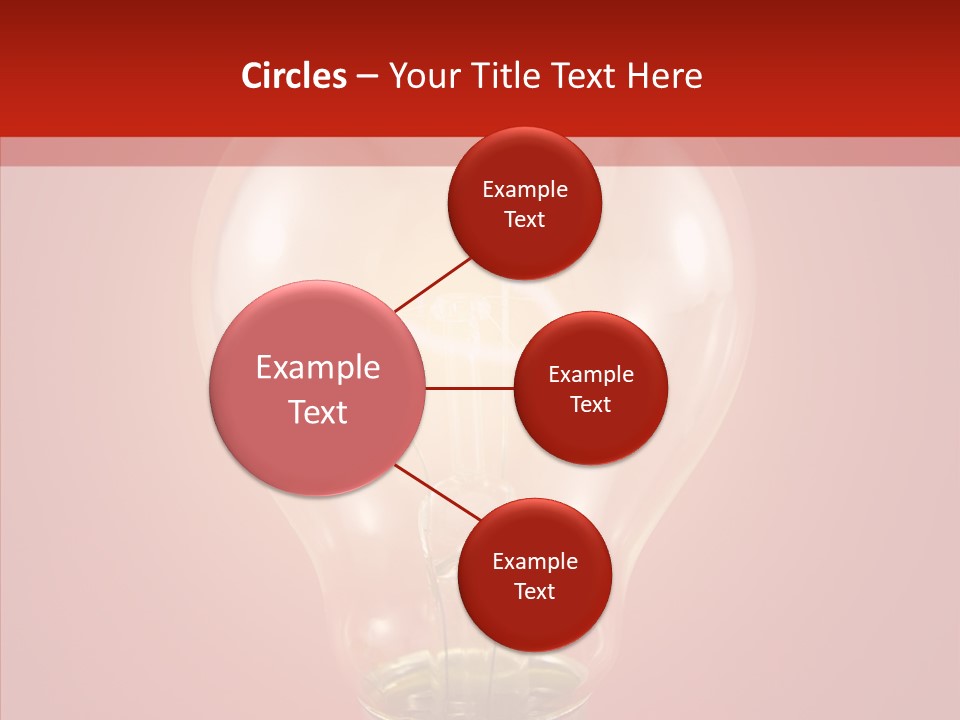 Circles – Your Title Text Here

Example Text

Example Text

Example Text

Example Text